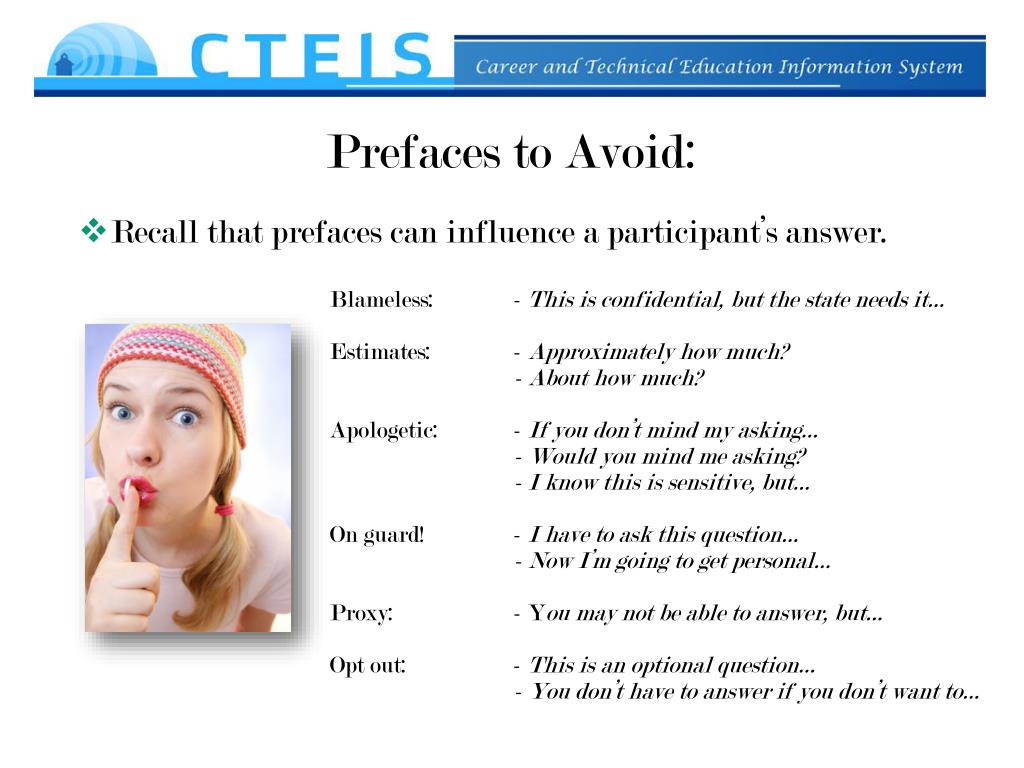 CTEIS Career and Technical Education Information System

Prefaces to Avoid:

❖ Recall that prefaces can influence a participant's answer.

Blameless: - This is confidential, but the state needs it…

Estimates: - Approximately how much?
- About how much?

Apologetic: - If you don't mind my asking…
- Would you mind me asking?
- I know this is sensitive, but…

On guard! - I have to ask this question…
- Now I'm going to get personal…

Proxy: - You may not be able to answer, but…

Opt out: - This is an optional question…
- You don't have to answer if you don't want to…